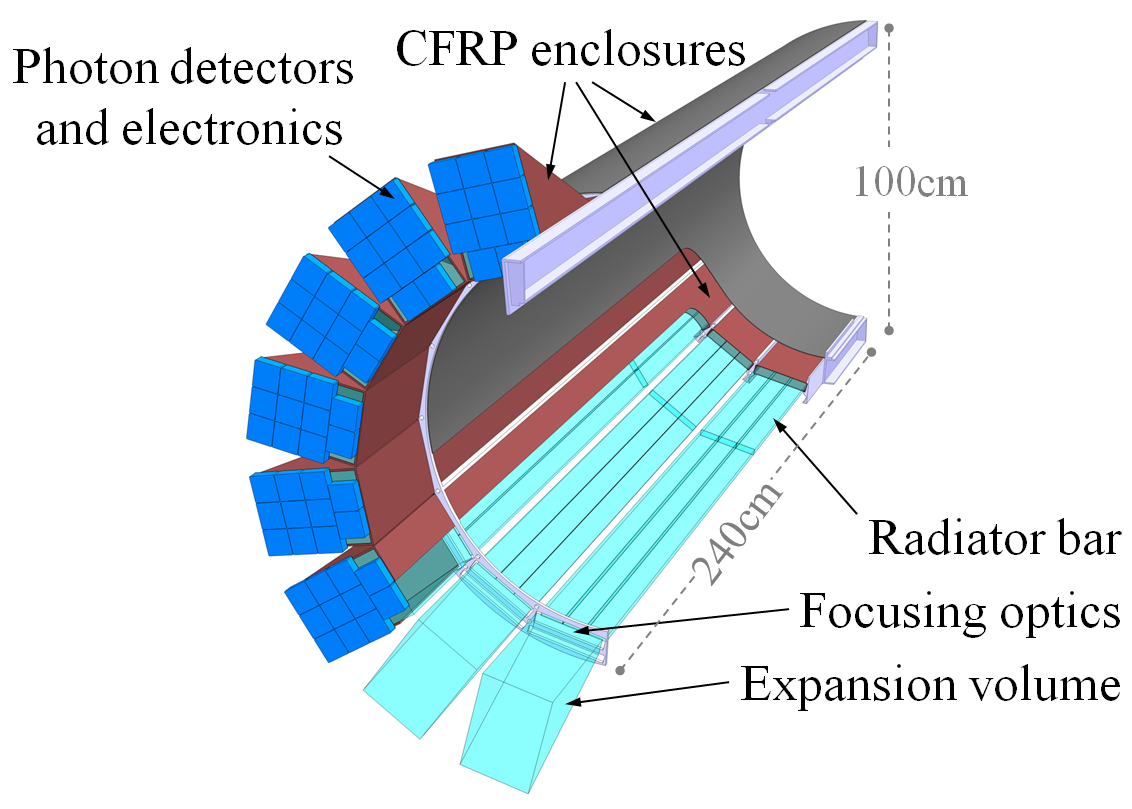 Photon detectors and electronics

CFRP enclosures

100cm

240cm

Radiator bar

Focusing optics

Expansion volume